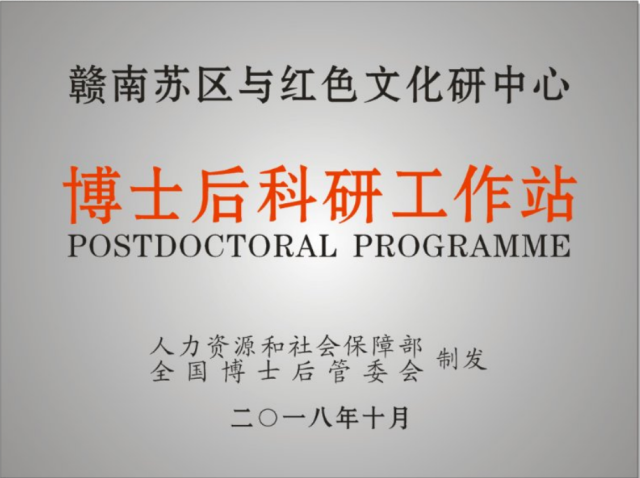 赣南苏区与红色文化研中心

博士后科研工作站
POSTDOCTORAL PROGRAMME

人力资源和社会保障部
全国博士后管委会 制发

二〇一八年十月